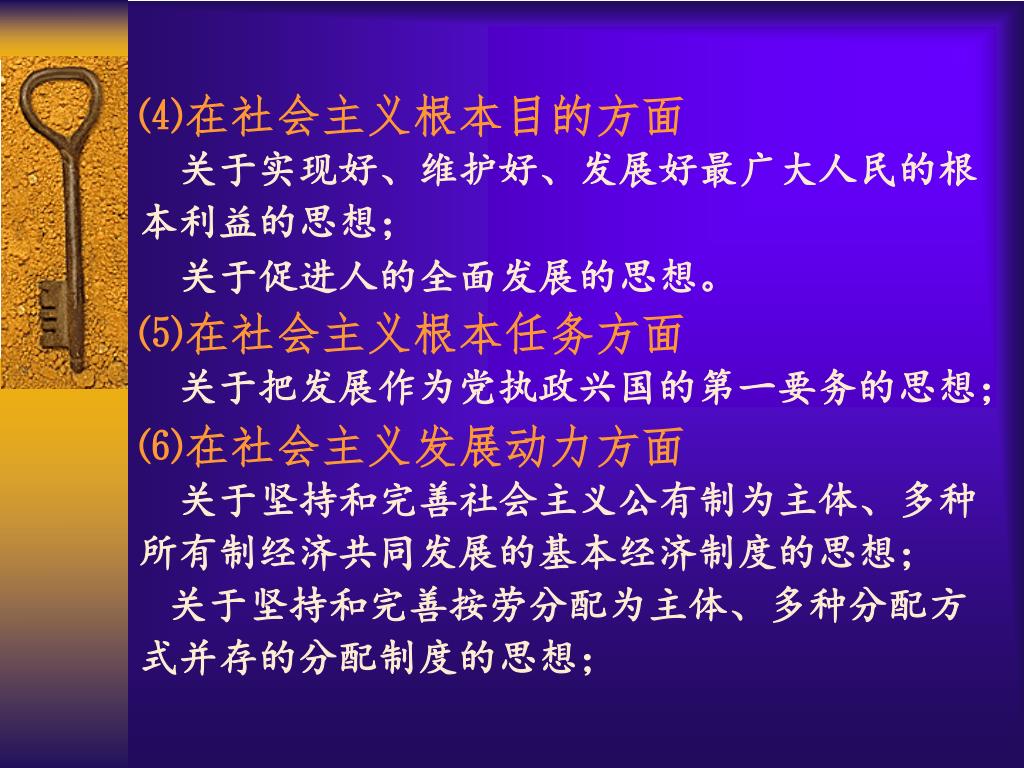 ⑷在社会主义根本目的方面

关于实现好、维护好、发展好最广大人民的根本利益的思想；

关于促进人的全面发展的思想。

⑸在社会主义根本任务方面

关于把发展作为党执政兴国的第一要务的思想；

⑹在社会主义发展动力方面

关于坚持和完善社会主义公有制为主体、多种所有制经济共同发展的基本经济制度的思想；

关于坚持和完善按劳分配为主体、多种分配方式并存的分配制度的思想；